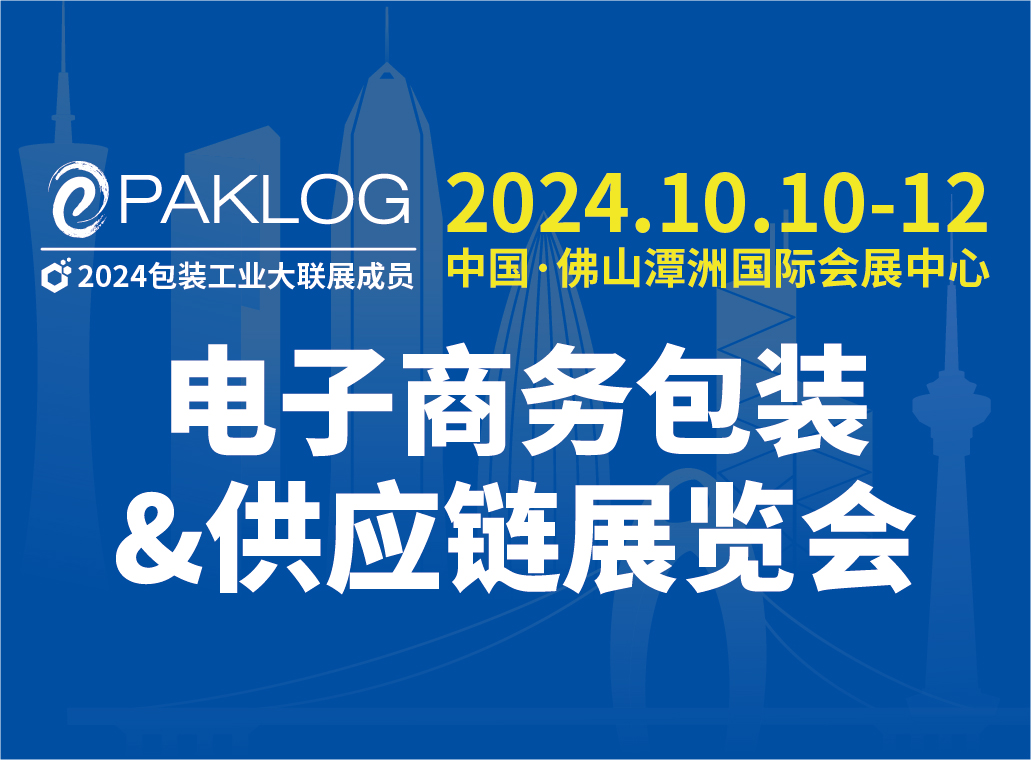 ePAKLOG
2024包装工业大联展成员

2024.10.10-12
中国·佛山潭洲国际会展中心

电子商务包装
&供应链展览会